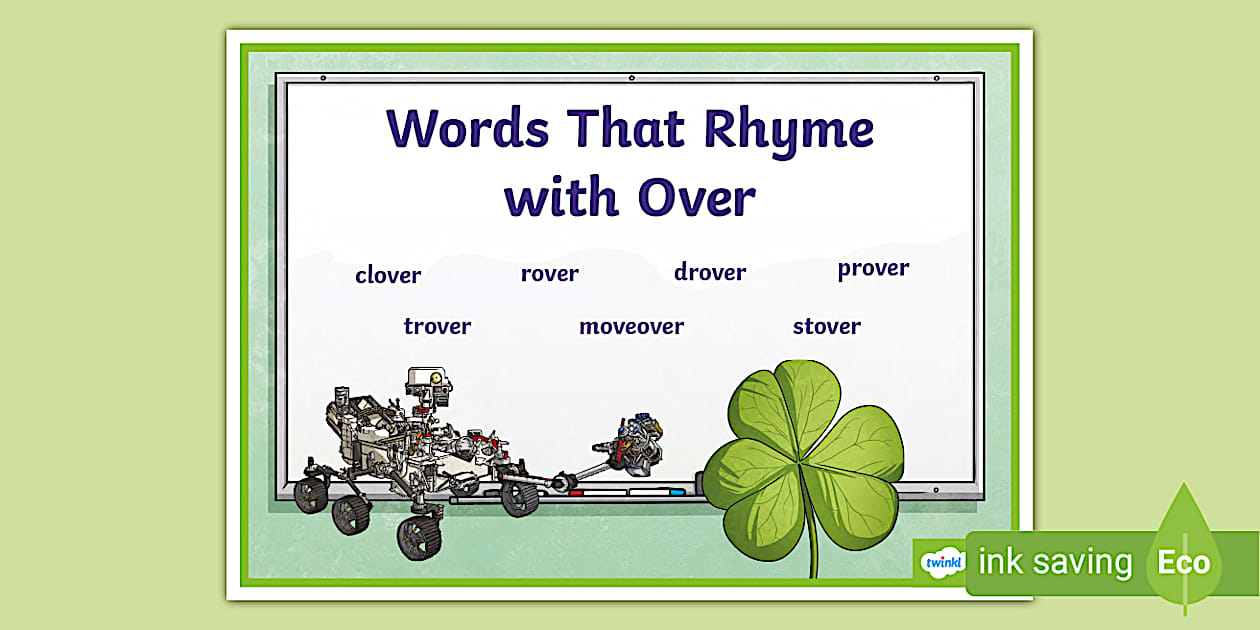 Words That Rhyme with Over

clover rover drover prover

trover moveover stover

twinkl ink saving Eco